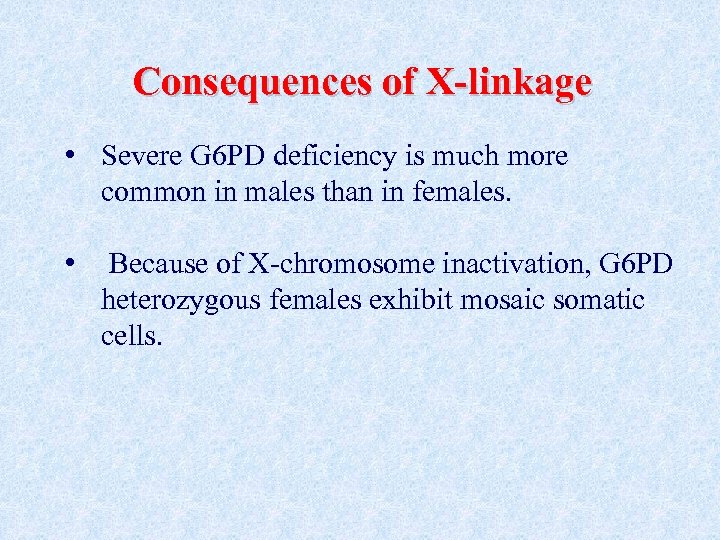 Consequences of X-linkage

• Severe G6PD deficiency is much more common in males than in females.

• Because of X-chromosome inactivation, G6PD heterozygous females exhibit mosaic somatic cells.